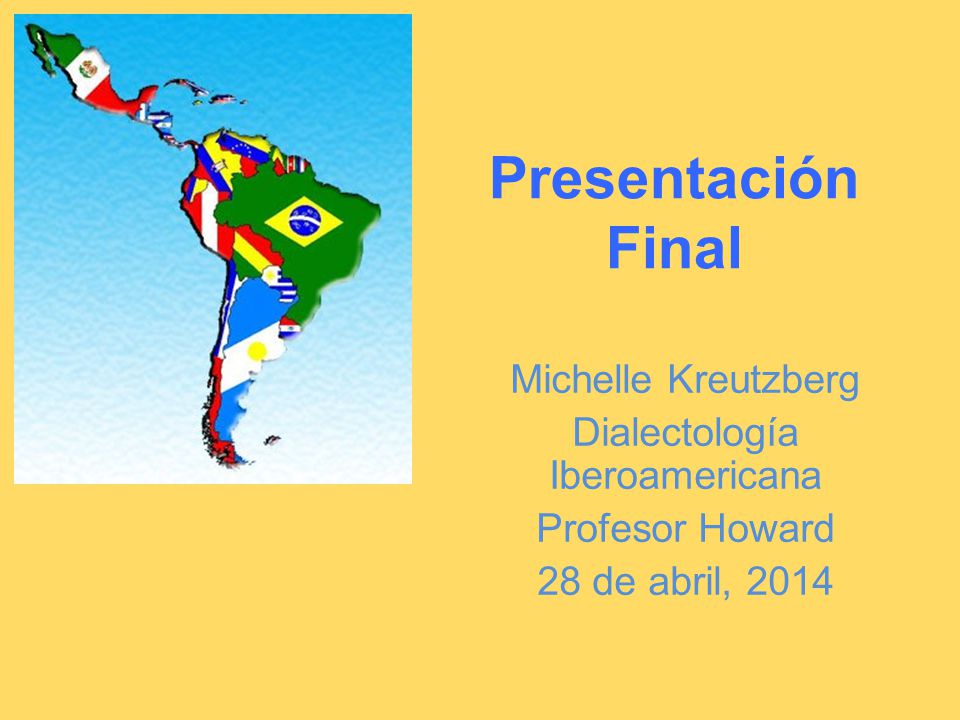 Presentación Final

Michelle Kreutzberg
Dialectología Iberoamericana
Profesor Howard
28 de abril, 2014